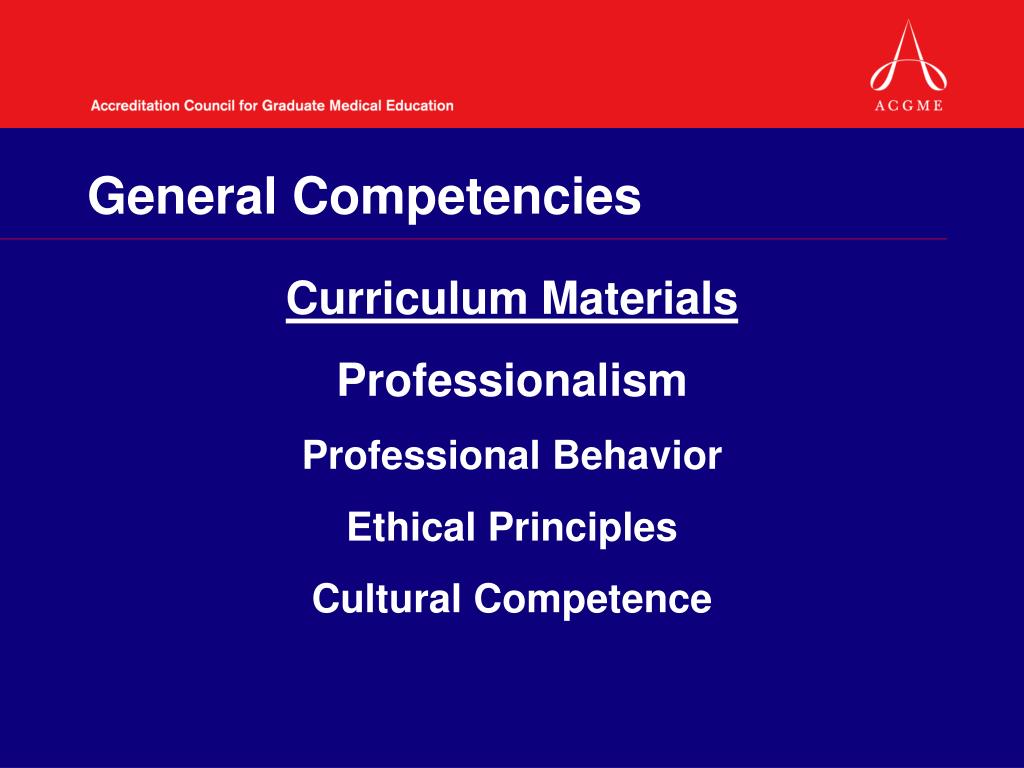 Accreditation Council for Graduate Medical Education

ACGME

General Competencies

Curriculum Materials

Professionalism

Professional Behavior

Ethical Principles

Cultural Competence